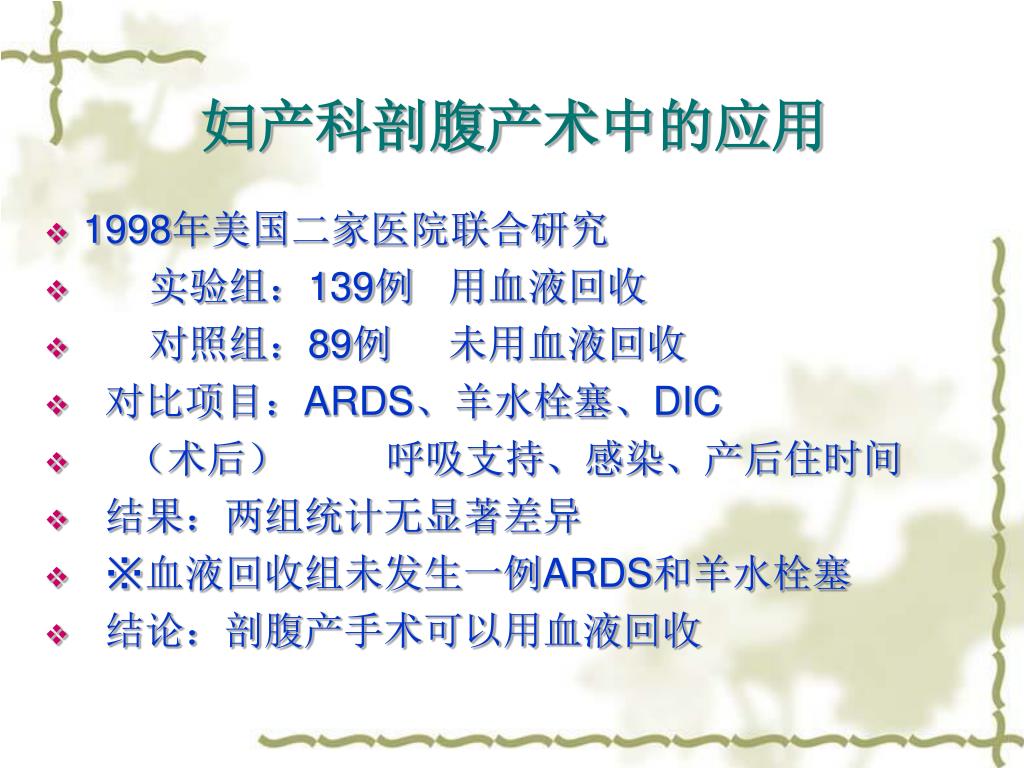 妇产科剖腹产术中的应用

❖ 1998年美国二家医院联合研究
❖ 实验组：139例 用血液回收
❖ 对照组：89例 未用血液回收
❖ 对比项目：ARDS、羊水栓塞、DIC
❖ （术后） 呼吸支持、感染、产后住时间
❖ 结果：两组统计无显著差异
❖ ※血液回收组未发生一例ARDS和羊水栓塞
❖ 结论：剖腹产手术可以用血液回收